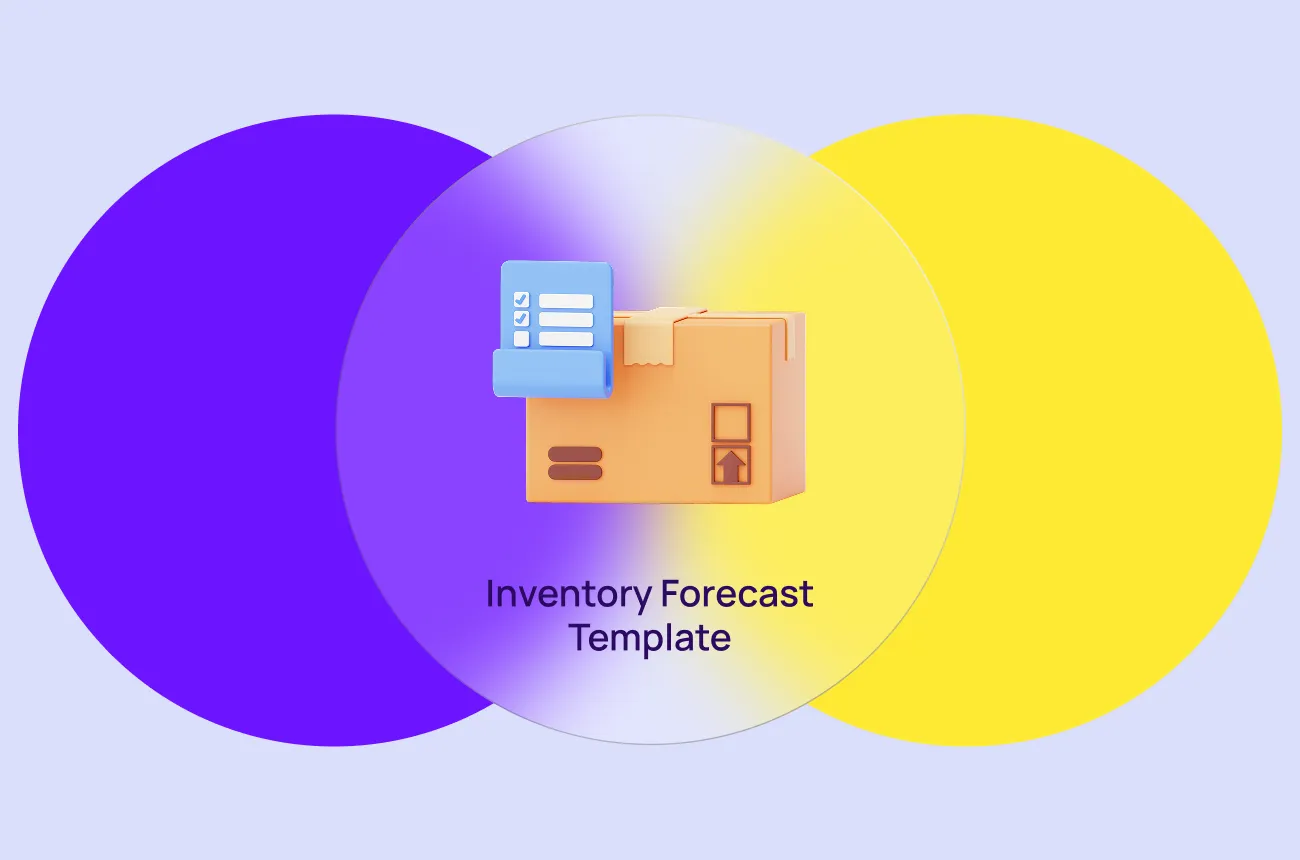 Inventory Forecast Template